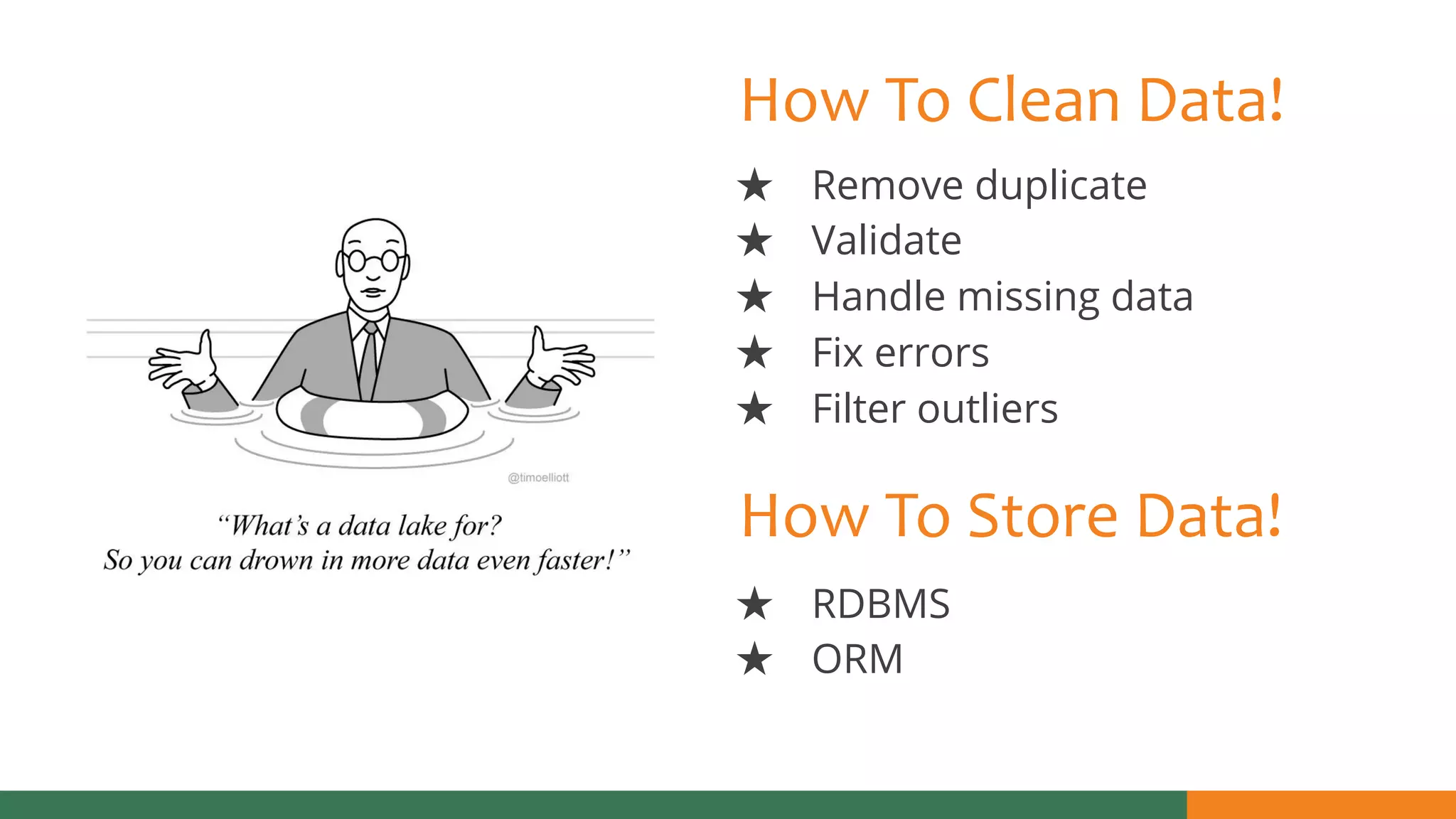 @timoelliott

"What's a data lake for?
So you can drown in more data even faster!"

How To Clean Data!

★ Remove duplicate
★ Validate
★ Handle missing data
★ Fix errors
★ Filter outliers

How To Store Data!

★ RDBMS
★ ORM